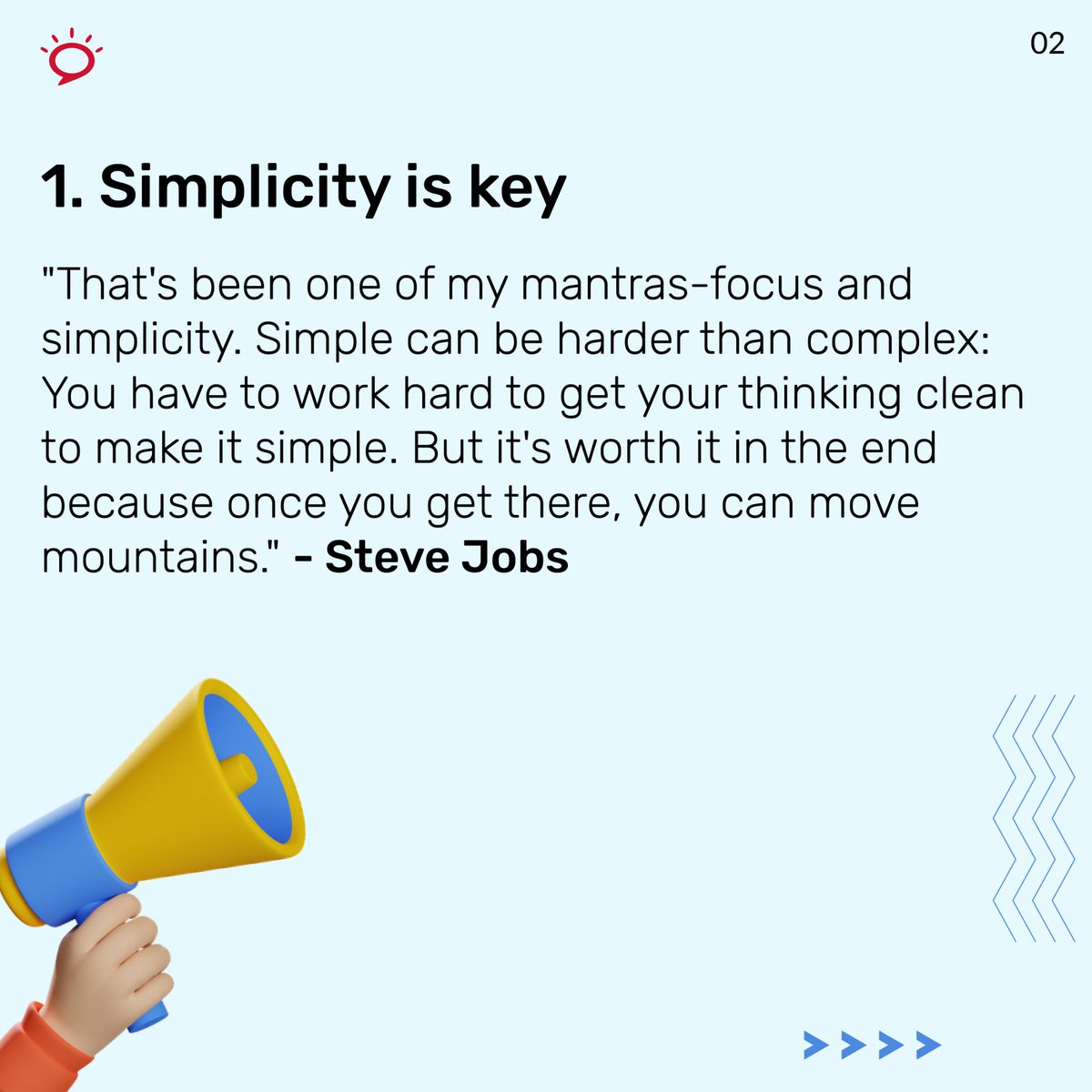 02

1. Simplicity is key

"That's been one of my mantras-focus and simplicity. Simple can be harder than complex: You have to work hard to get your thinking clean to make it simple. But it's worth it in the end because once you get there, you can move mountains." - Steve Jobs